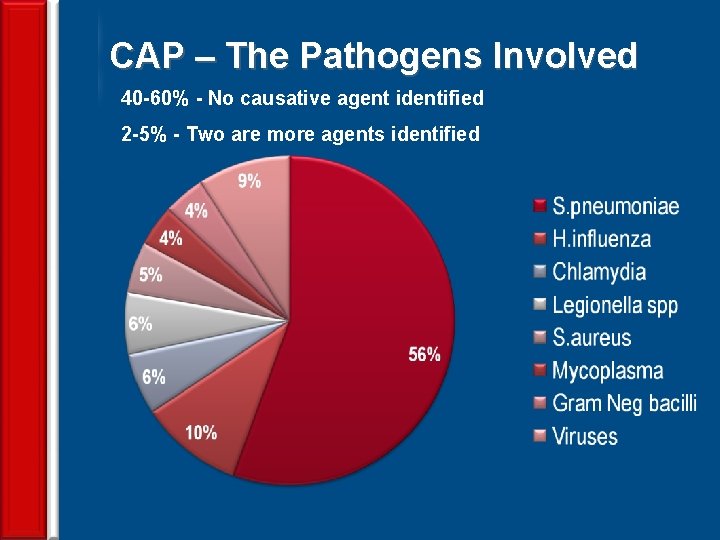 CAP – The Pathogens Involved

40-60% - No causative agent identified

2-5% - Two are more agents identified

9%
4%
4%
5%
6%
6%
10%
56%

S.pneumoniae
H.influenza
Chlamydia
Legionella spp
S.aureus
Mycoplasma
Gram Neg bacilli
Viruses